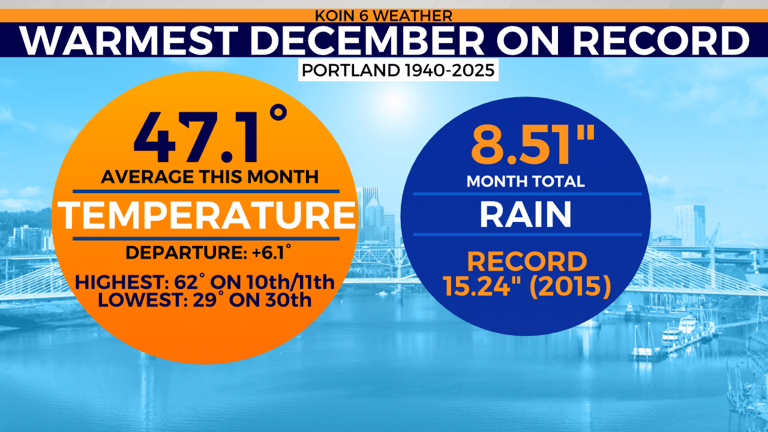 KOIN 6 WEATHER

WARMEST DECEMBER ON RECORD

PORTLAND 1940-2025

47.1°

AVERAGE THIS MONTH

TEMPERATURE

DEPARTURE: +6.1°

HIGHEST: 62° ON 10th/11th
LOWEST: 29° ON 30th

8.51"

MONTH TOTAL

RAIN

RECORD
15.24" (2015)